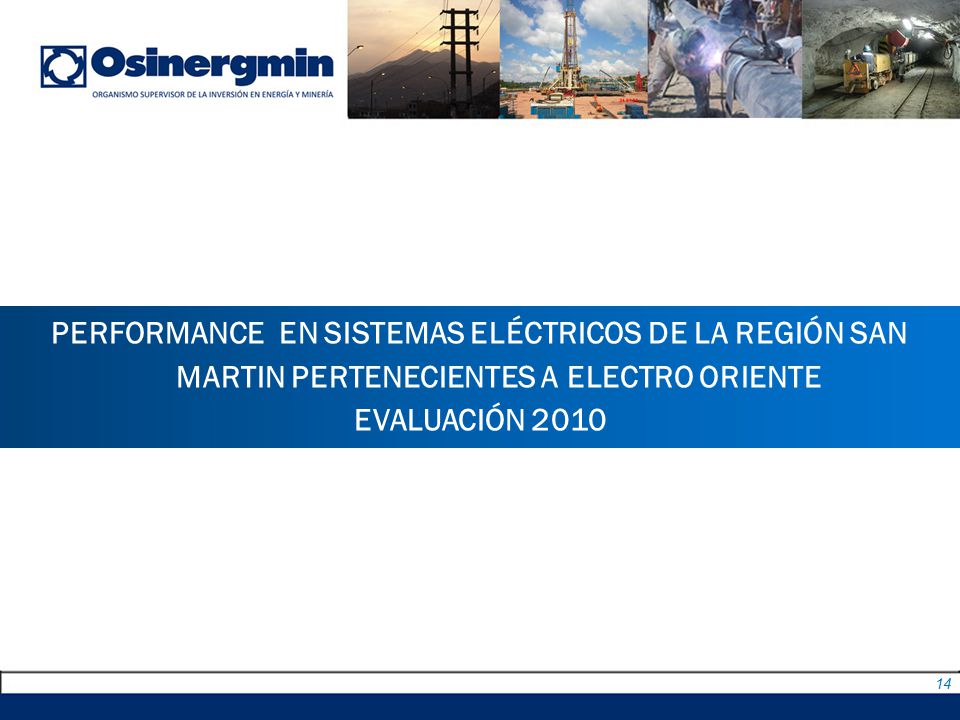 Osinergmin
ORGANISMO SUPERVISOR DE LA INVERSIÓN EN ENERGÍA Y MINERÍA

PERFORMANCE EN SISTEMAS ELÉCTRICOS DE LA REGIÓN SAN MARTIN PERTENECIENTES A ELECTRO ORIENTE
EVALUACIÓN 2010

14